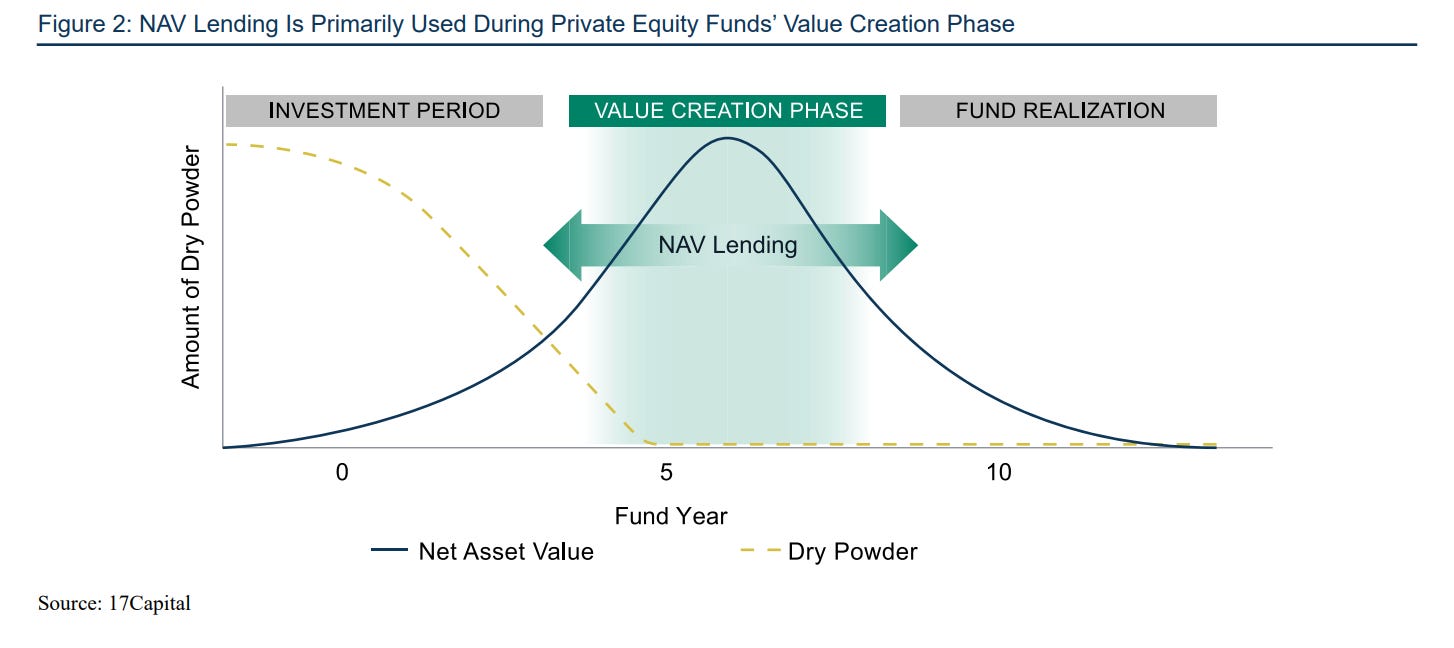 Figure 2: NAV Lending Is Primarily Used During Private Equity Funds' Value Creation Phase

INVESTMENT PERIOD

VALUE CREATION PHASE

FUND REALIZATION

Amount of Dry Powder

NAV Lending

0

5

10

Fund Year

Net Asset Value

Dry Powder

Source: 17Capital